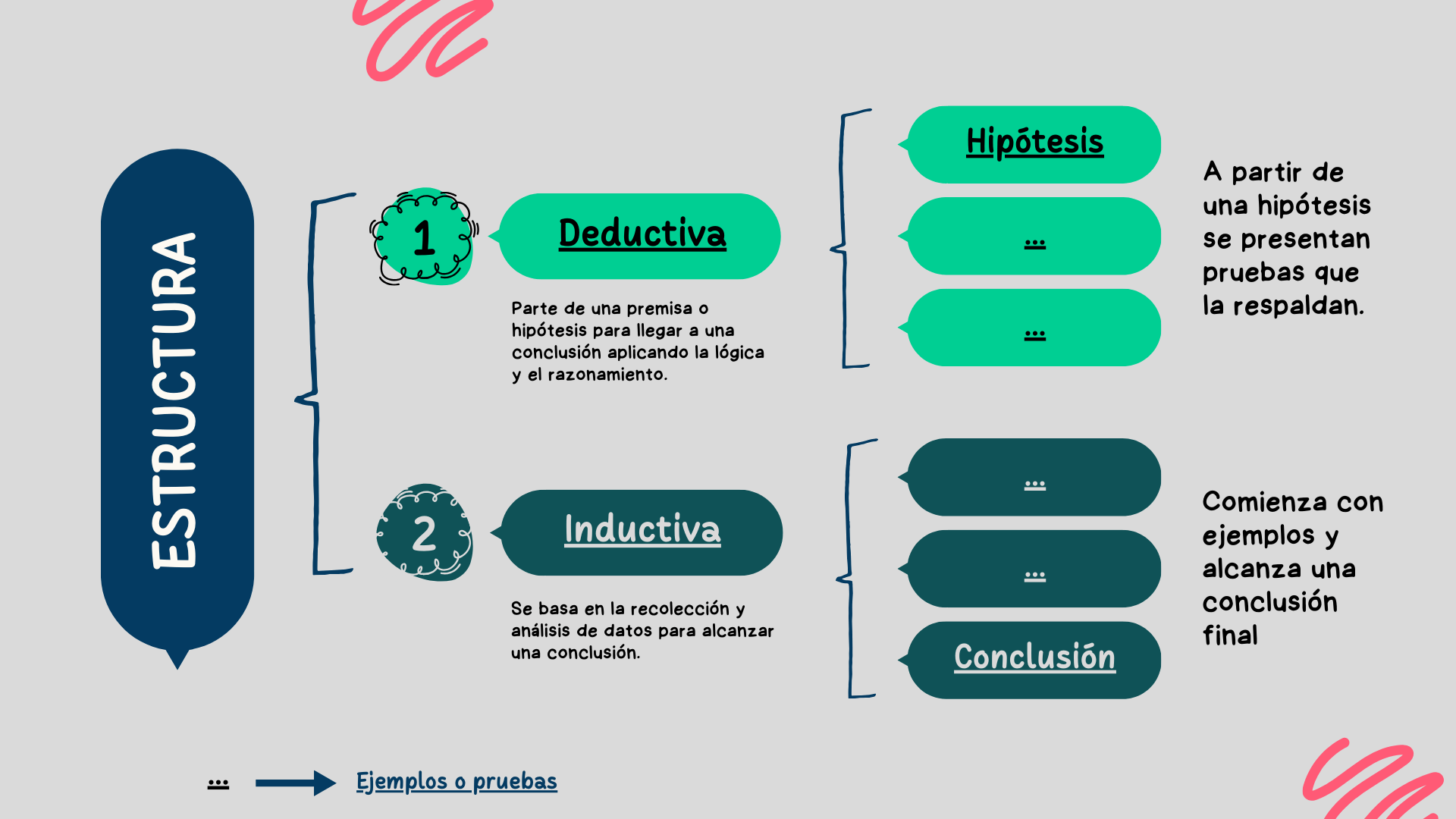 ESTRUCTURA

1

Deductiva

Parte de una premisa o hipótesis para llegar a una conclusión aplicando la lógica y el razonamiento.

Hipótesis

...

...

A partir de una hipótesis se presentan pruebas que la respaldan.

2

Inductiva

Se basa en la recolección y análisis de datos para alcanzar una conclusión.

...

...

Conclusión

Comienza con ejemplos y alcanza una conclusión final

... Ejemplos o pruebas